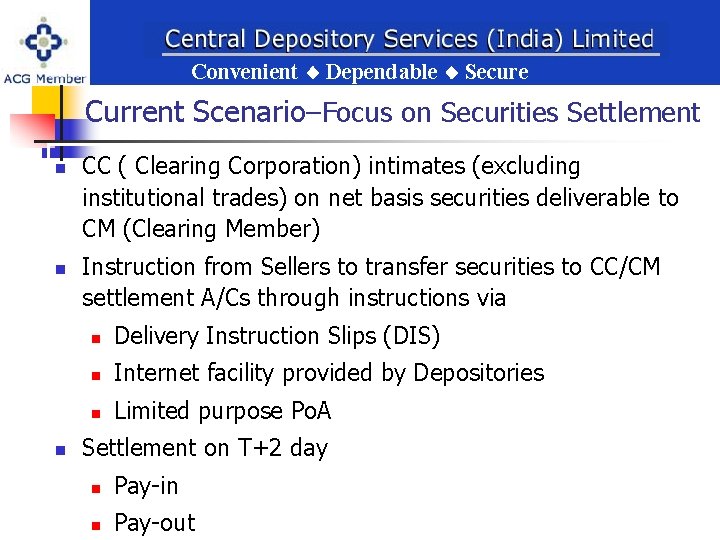 ACG Member

Central Depository Services (India) Limited

Convenient ◆ Dependable ◆ Secure

Current Scenario–Focus on Securities Settlement

- CC ( Clearing Corporation) intimates (excluding institutional trades) on net basis securities deliverable to CM (Clearing Member)
- Instruction from Sellers to transfer securities to CC/CM settlement A/Cs through instructions via
  - Delivery Instruction Slips (DIS)
  - Internet facility provided by Depositories
  - Limited purpose PoA
- Settlement on T+2 day
  - Pay-in
  - Pay-out